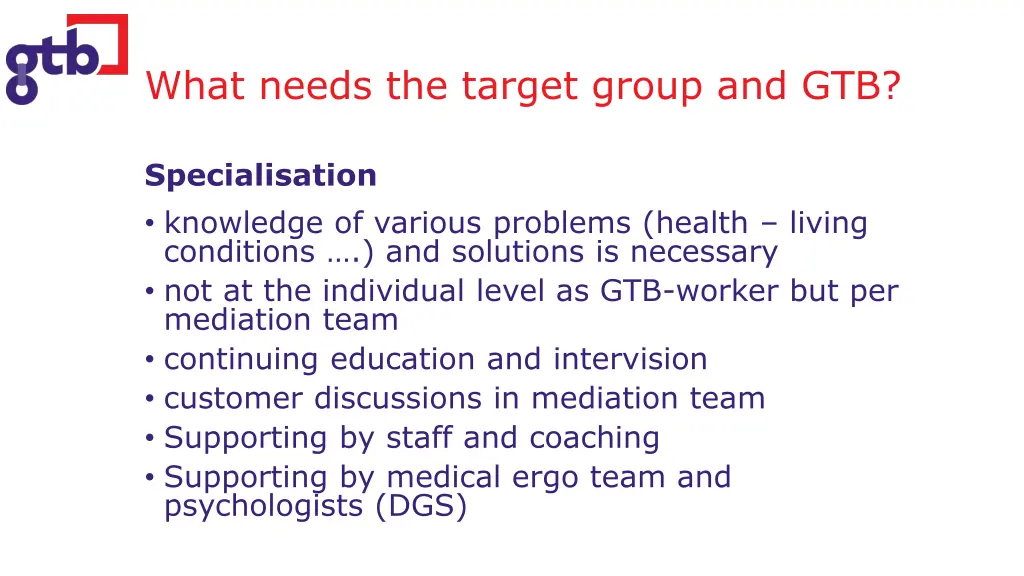 gtb

What needs the target group and GTB?

Specialisation

• knowledge of various problems (health – living conditions ….) and solutions is necessary
• not at the individual level as GTB-worker but per mediation team
• continuing education and intervision
• customer discussions in mediation team
• Supporting by staff and coaching
• Supporting by medical ergo team and psychologists (DGS)